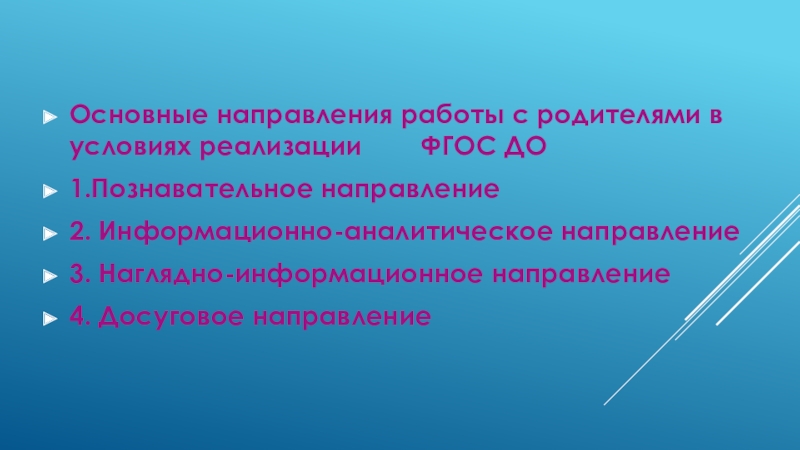 Основные направления работы с родителями в условиях реализации ФГОС ДО

1.Познавательное направление

2. Информационно-аналитическое направление

3. Наглядно-информационное направление

4. Досуговое направление